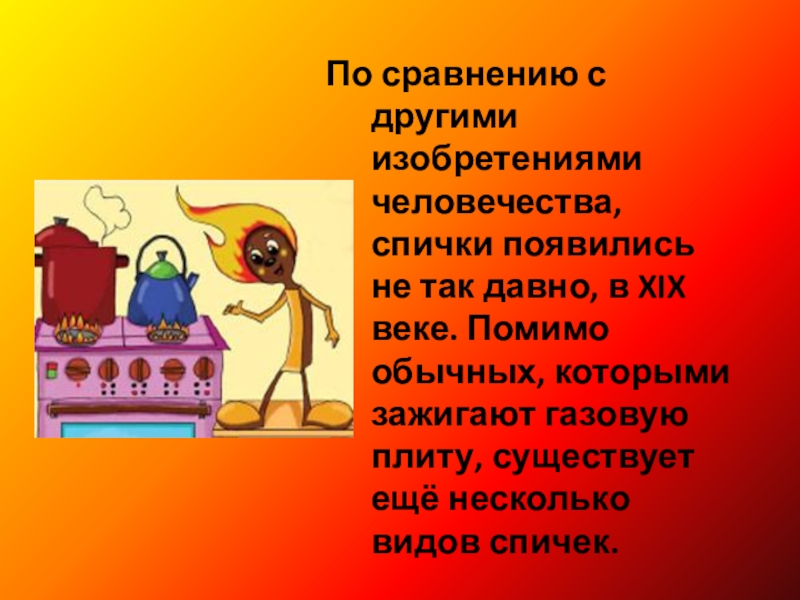 По сравнению с другими изобретениями человечества, спички появились не так давно, в XIX веке. Помимо обычных, которыми зажигают газовую плиту, существует ещё несколько видов спичек.